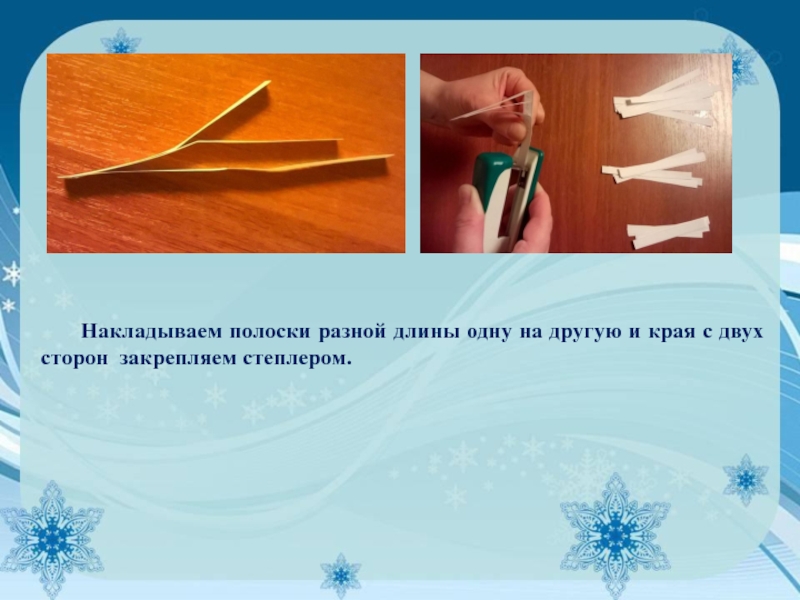 Накладываем полоски разной длины одну на другую и края с двух сторон закрепляем степлером.